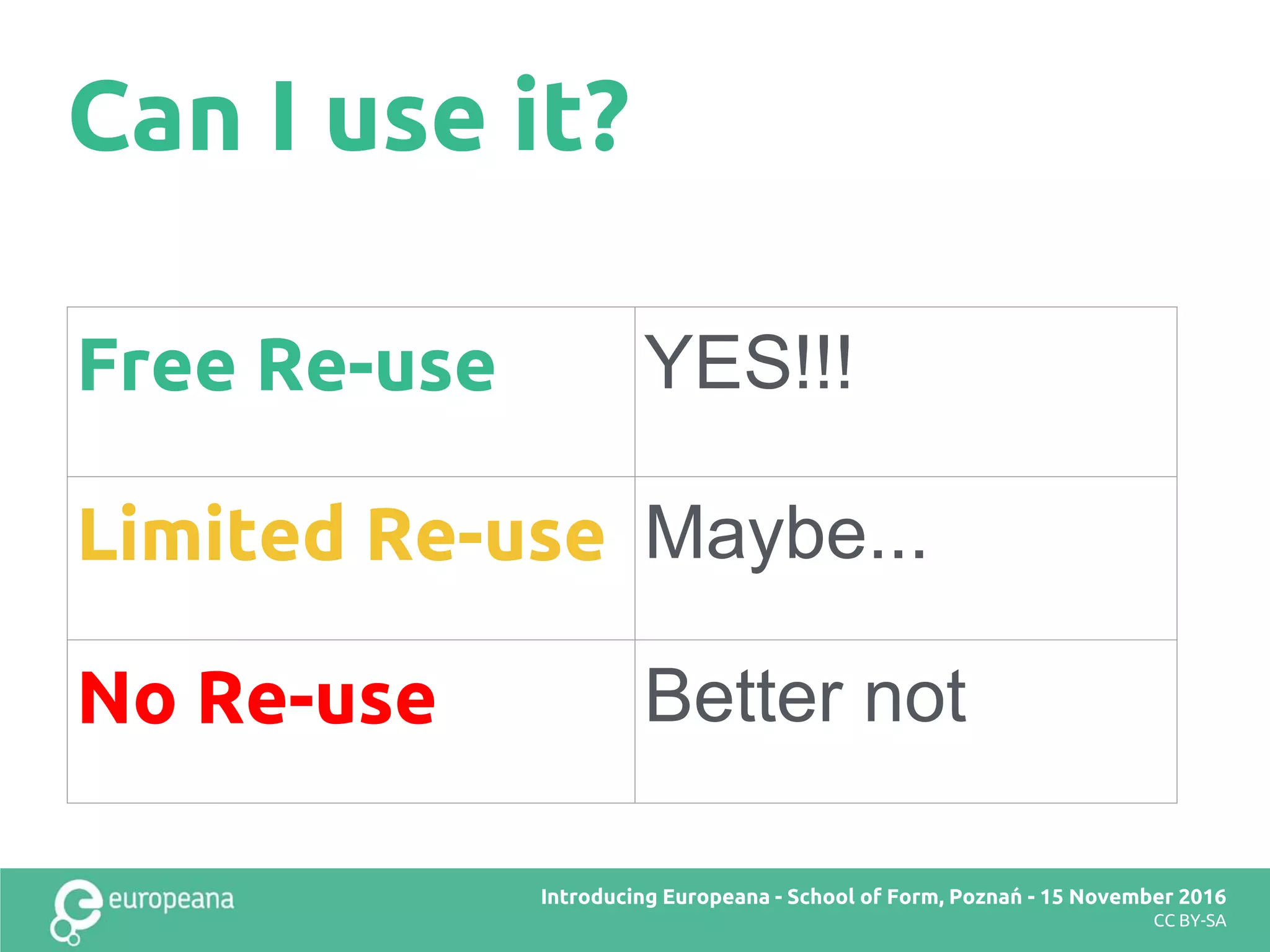 Can I use it?

| Free Re-use | YES!!! |
|---|---|
| Limited Re-use | Maybe... |
| No Re-use | Better not |

europeana

Introducing Europeana - School of Form, Poznań - 15 November 2016
CC BY-SA